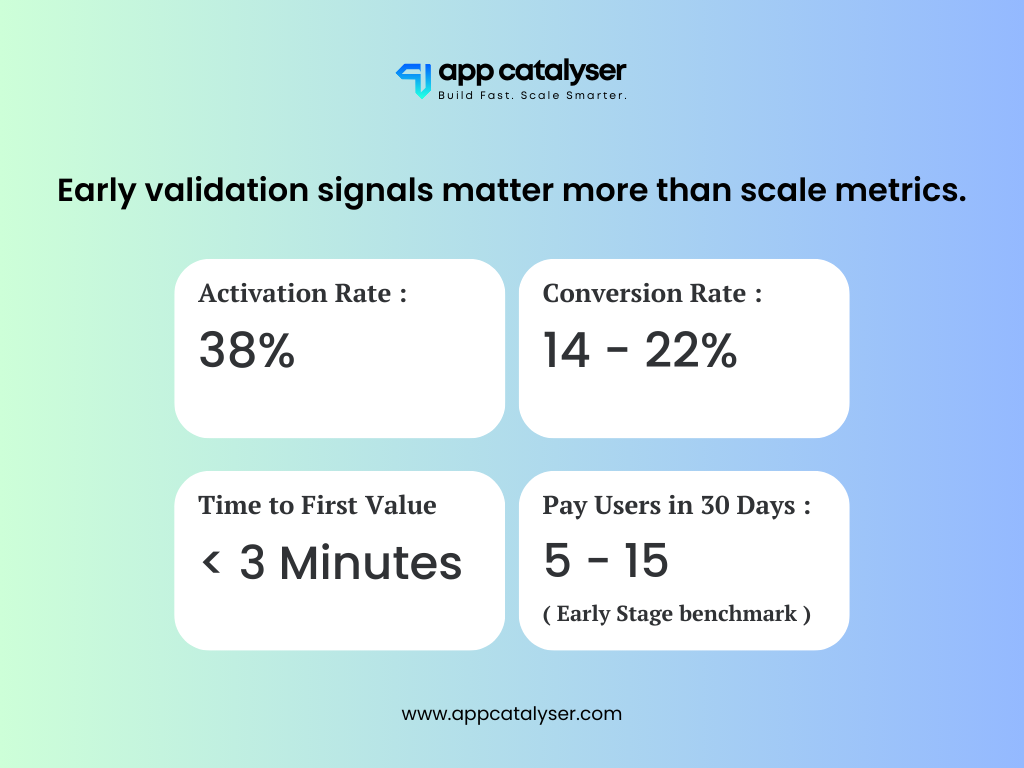 app catalyser
Build Fast. Scale Smarter.

Early validation signals matter more than scale metrics.

Activation Rate :
38%

Conversion Rate :
14 - 22%

Time to First Value
< 3 Minutes

Pay Users in 30 Days :
5 - 15
( Early Stage benchmark )

www.appcatalyser.com